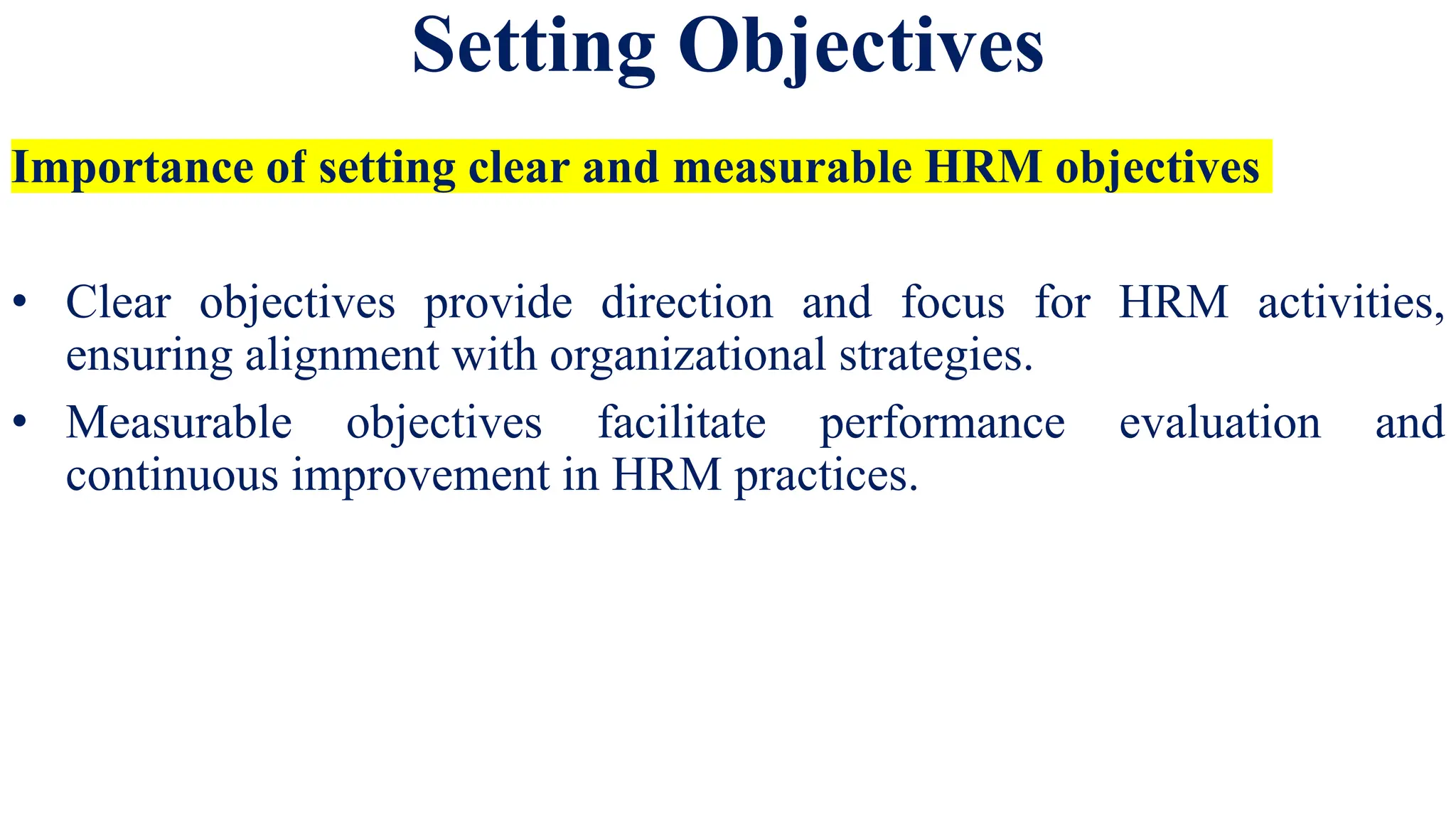 Setting Objectives

Importance of setting clear and measurable HRM objectives

• Clear objectives provide direction and focus for HRM activities, ensuring alignment with organizational strategies.
• Measurable objectives facilitate performance evaluation and continuous improvement in HRM practices.